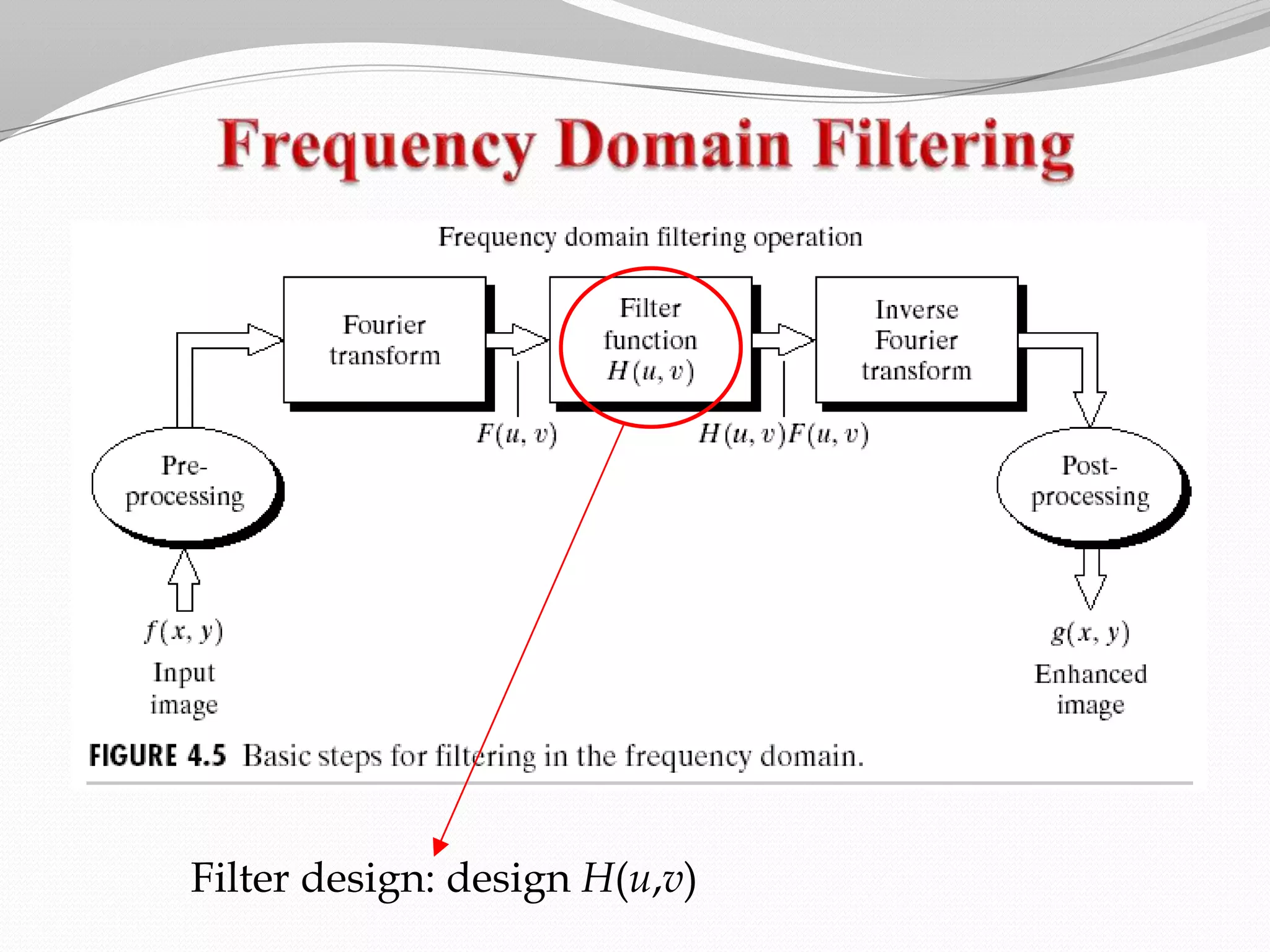 Frequency Domain Filtering

Frequency domain filtering operation

Fourier transform

Filter function $H(u, v)$

Inverse Fourier transform

$F(u, v)$

$H(u, v)F(u, v)$

Pre-processing

Post-processing

$f(x, y)$
Input image

$g(x, y)$
Enhanced image

FIGURE 4.5 Basic steps for filtering in the frequency domain.

Filter design: design $H(u,v)$